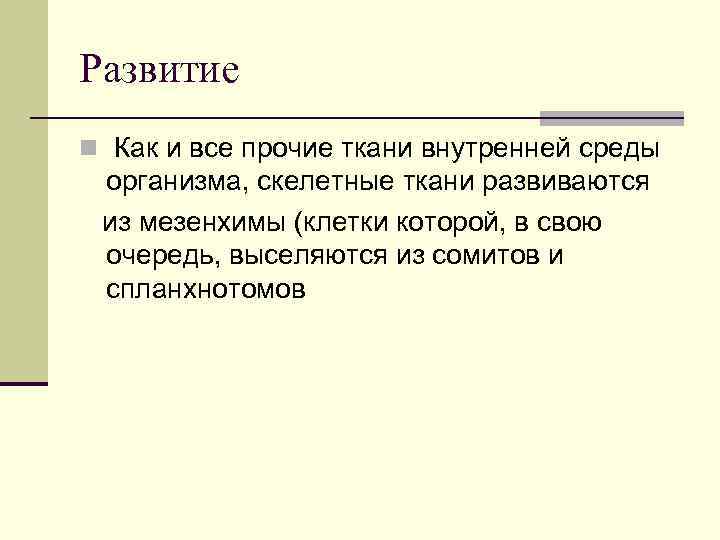 Развитие

Как и все прочие ткани внутренней среды организма, скелетные ткани развиваются

из мезенхимы (клетки которой, в свою очередь, выселяются из сомитов и спланхнотомов